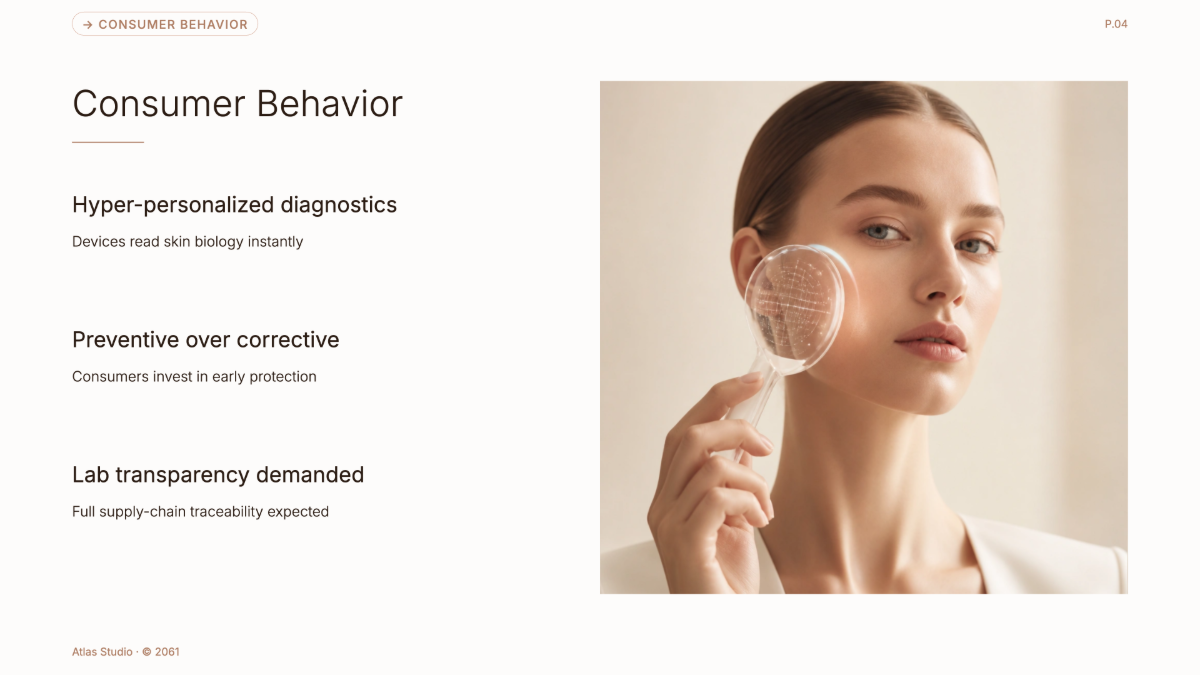 → CONSUMER BEHAVIOR

P.04

Consumer Behavior

Hyper-personalized diagnostics

Devices read skin biology instantly

Preventive over corrective

Consumers invest in early protection

Lab transparency demanded

Full supply-chain traceability expected

Atlas Studio · © 2061